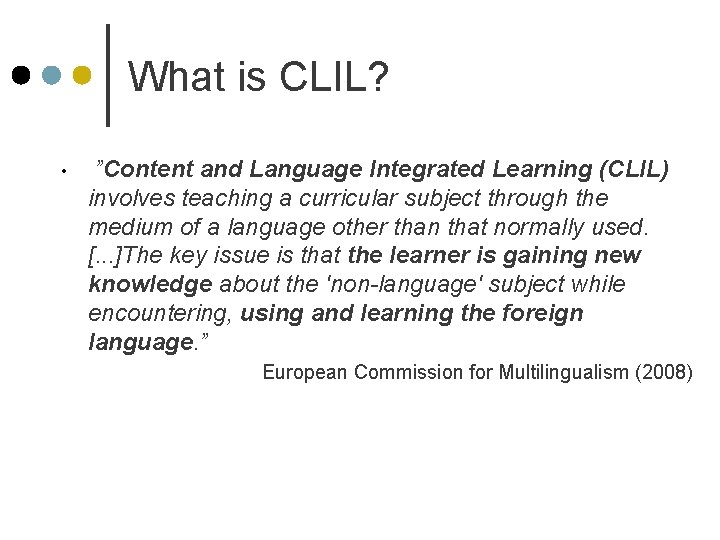 What is CLIL?

• ”Content and Language Integrated Learning (CLIL) involves teaching a curricular subject through the medium of a language other than that normally used. [...]The key issue is that the learner is gaining new knowledge about the 'non-language' subject while encountering, using and learning the foreign language.”

European Commission for Multilingualism (2008)